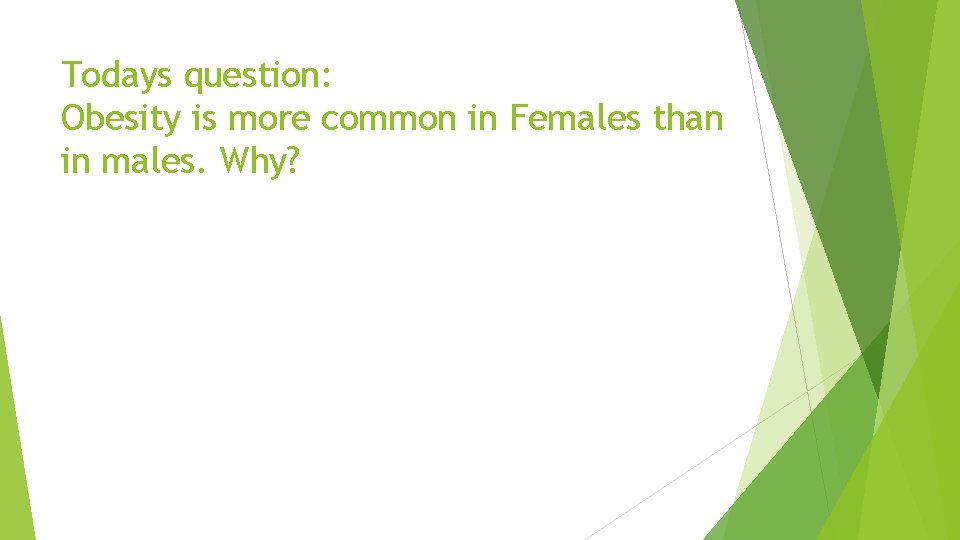 Todays question:
Obesity is more common in Females than in males. Why?